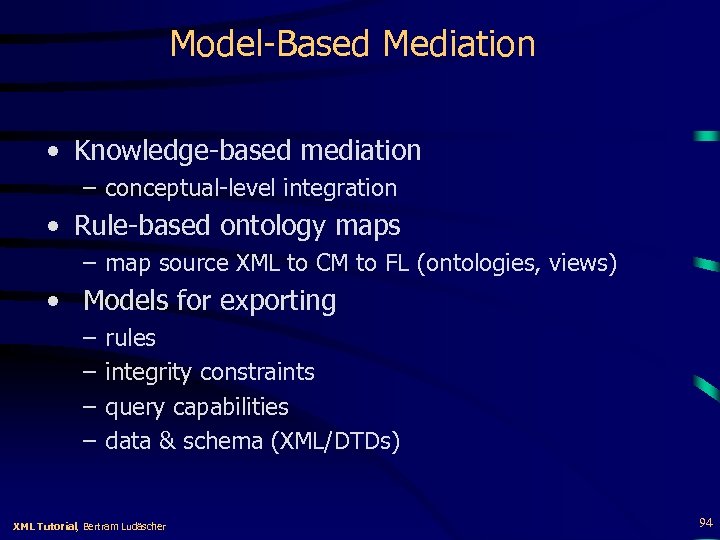 Model-Based Mediation

• Knowledge-based mediation
– conceptual-level integration
• Rule-based ontology maps
– map source XML to CM to FL (ontologies, views)
• Models for exporting
– rules
– integrity constraints
– query capabilities
– data & schema (XML/DTDs)

XML Tutorial, Bertram Ludäscher

94